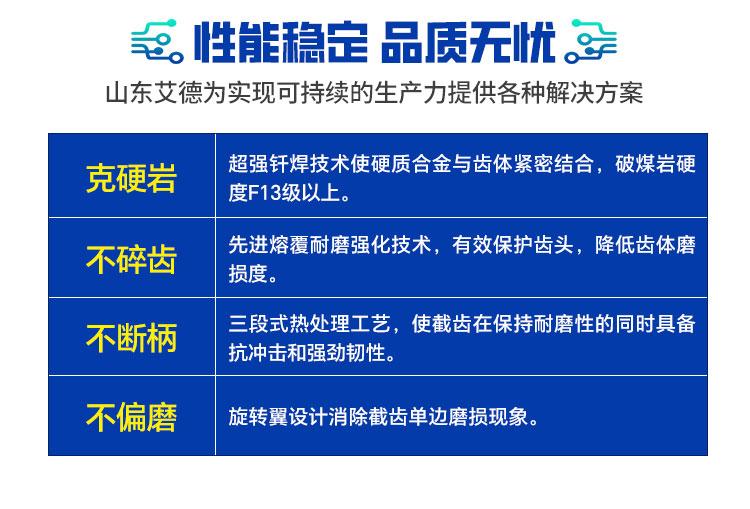 性能稳定 品质无忧

山东艾德为实现可持续的生产力提供各种解决方案

| 克硬岩 | 超强钎焊技术使硬质合金与齿体紧密结合，破煤岩硬度F13级以上。 |
|---|---|
| 不碎齿 | 先进熔覆耐磨强化技术，有效保护齿头，降低齿体磨损度。 |
| 不断柄 | 三段式热处理工艺，使截齿在保持耐磨性的同时具备抗冲击和强劲韧性。 |
| 不偏磨 | 旋转翼设计消除截齿单边磨损现象。 |